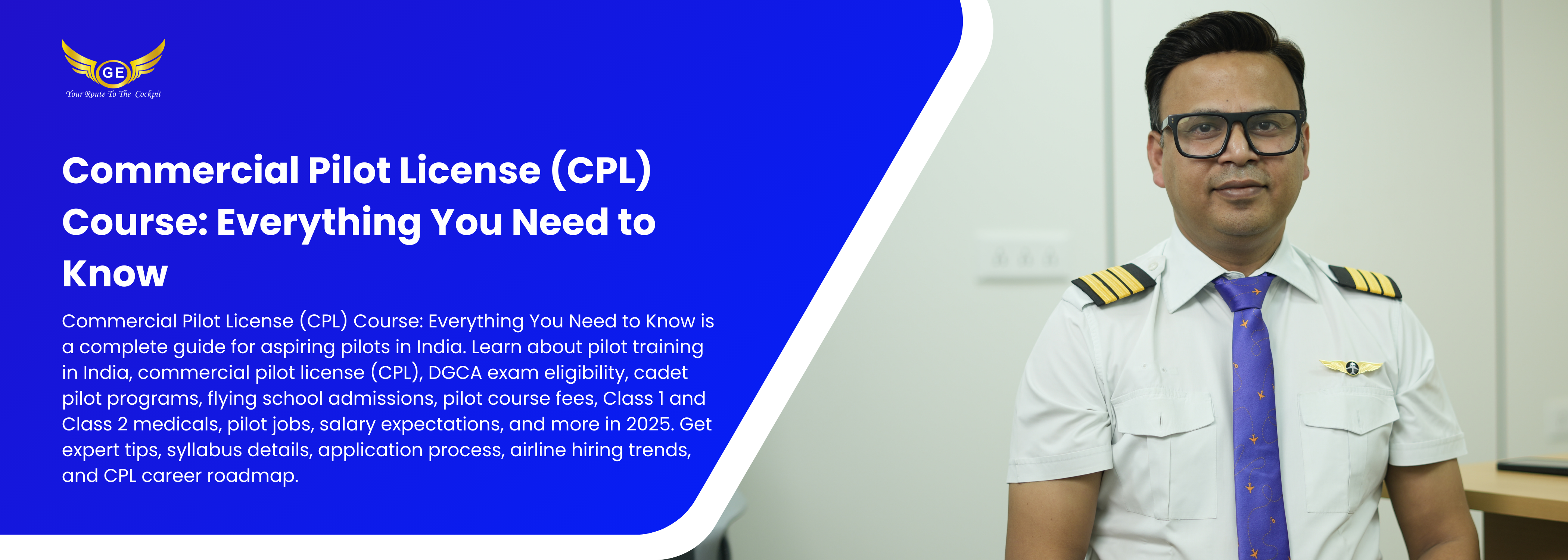 GE
Your Route To The Cockpit

Commercial Pilot License (CPL) Course: Everything You Need to Know

Commercial Pilot License (CPL) Course: Everything You Need to Know is a complete guide for aspiring pilots in India. Learn about pilot training in India, commercial pilot license (CPL), DGCA exam eligibility, cadet pilot programs, flying school admissions, pilot course fees, Class 1 and Class 2 medicals, pilot jobs, salary expectations, and more in 2025. Get expert tips, syllabus details, application process, airline hiring trends, and CPL career roadmap.